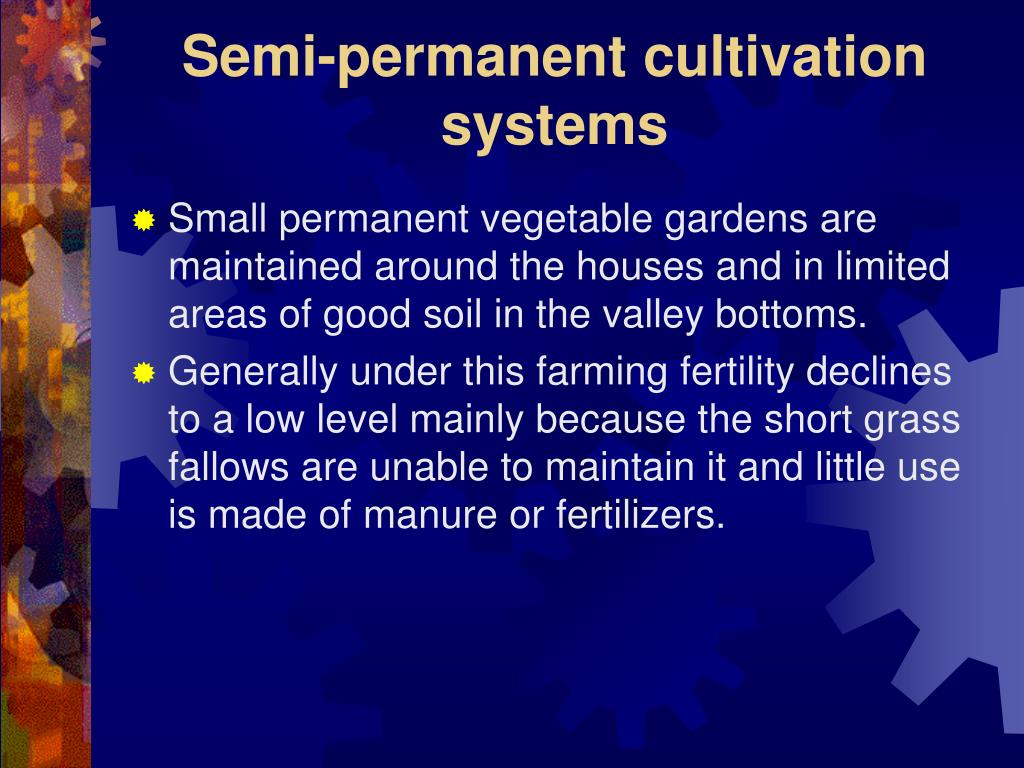 Semi-permanent cultivation systems

Small permanent vegetable gardens are maintained around the houses and in limited areas of good soil in the valley bottoms.

Generally under this farming fertility declines to a low level mainly because the short grass fallows are unable to maintain it and little use is made of manure or fertilizers.